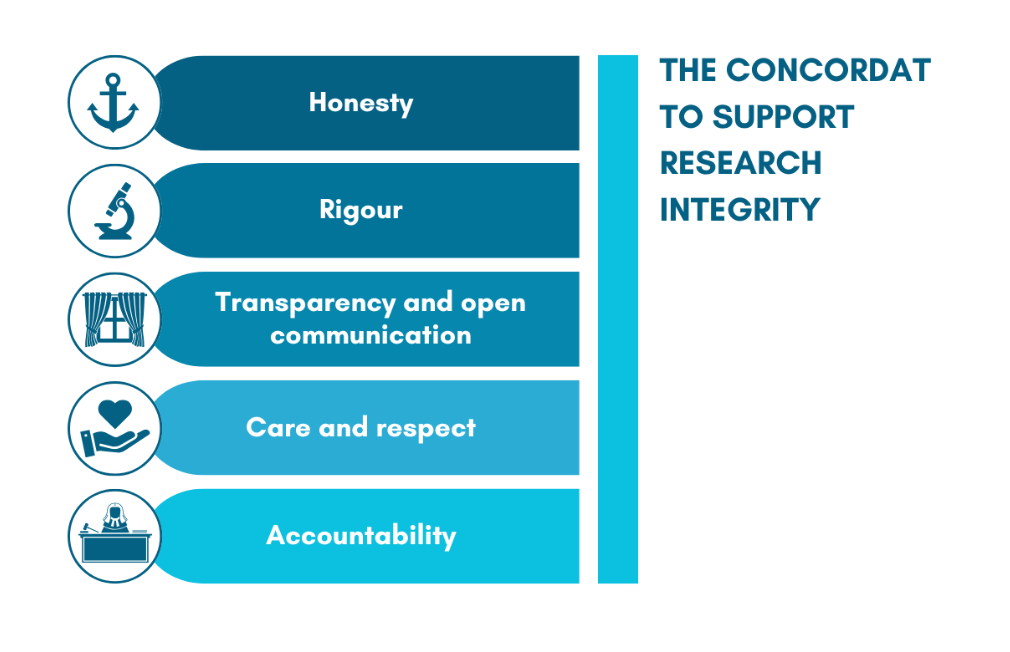 Honesty

Rigour

Transparency and open communication

Care and respect

Accountability

THE CONCORDAT TO SUPPORT RESEARCH INTEGRITY